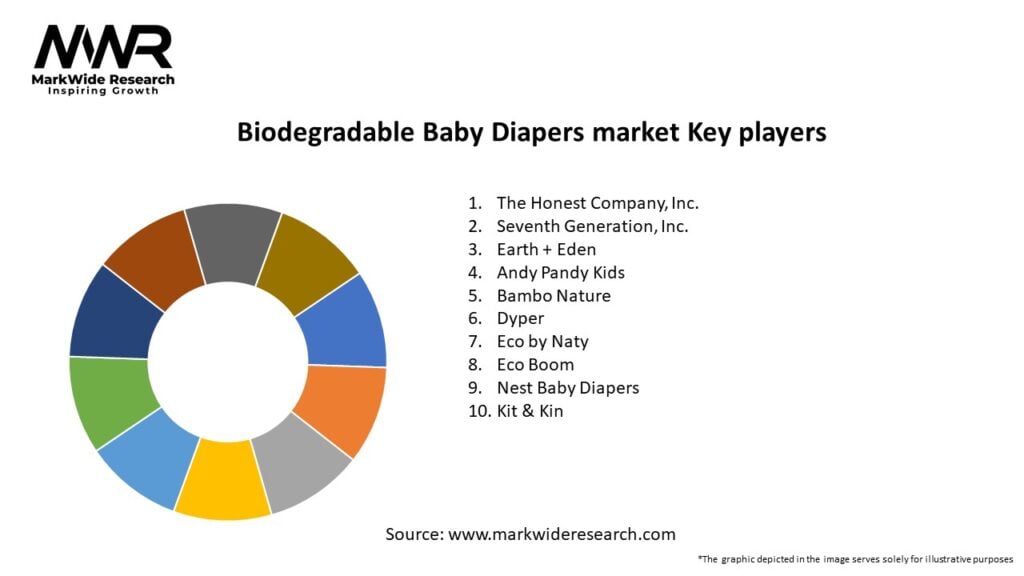 MWR
MarkWide Research
Inspiring Growth

Biodegradable Baby Diapers market Key players

1. The Honest Company, Inc.
2. Seventh Generation, Inc.
3. Earth + Eden
4. Andy Pandy Kids
5. Bambo Nature
6. Dyper
7. Eco by Naty
8. Eco Boom
9. Nest Baby Diapers
10. Kit & Kin

Source: www.markwideresearch.com

*The graphic depicted in the image serves solely for illustrative purposes